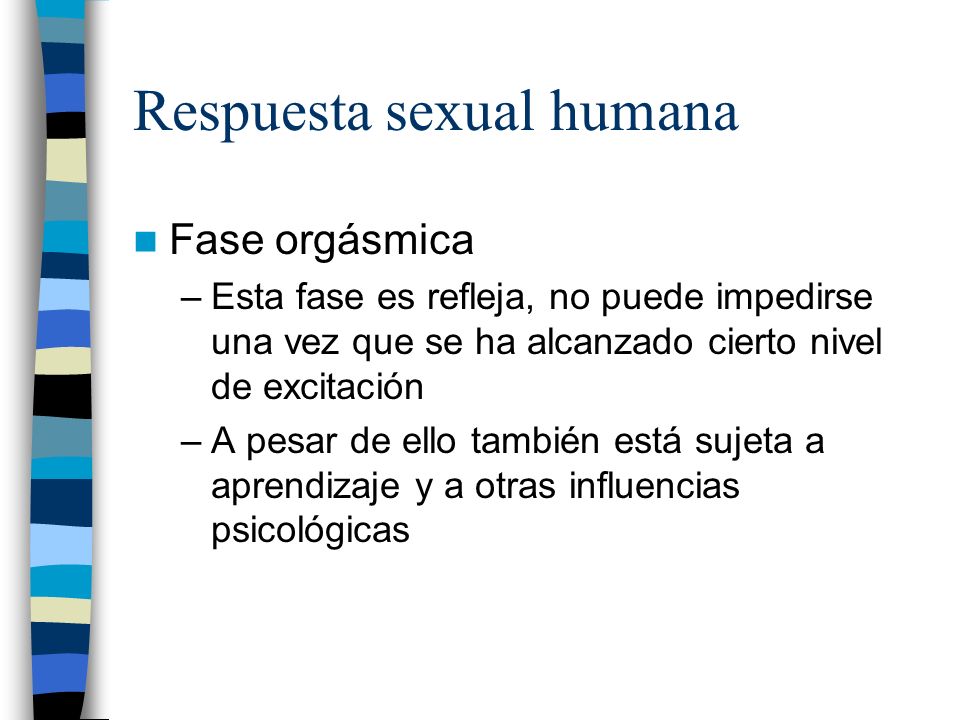 Respuesta sexual humana

Fase orgásmica

– Esta fase es refleja, no puede impedirse una vez que se ha alcanzado cierto nivel de excitación

– A pesar de ello también está sujeta a aprendizaje y a otras influencias psicológicas